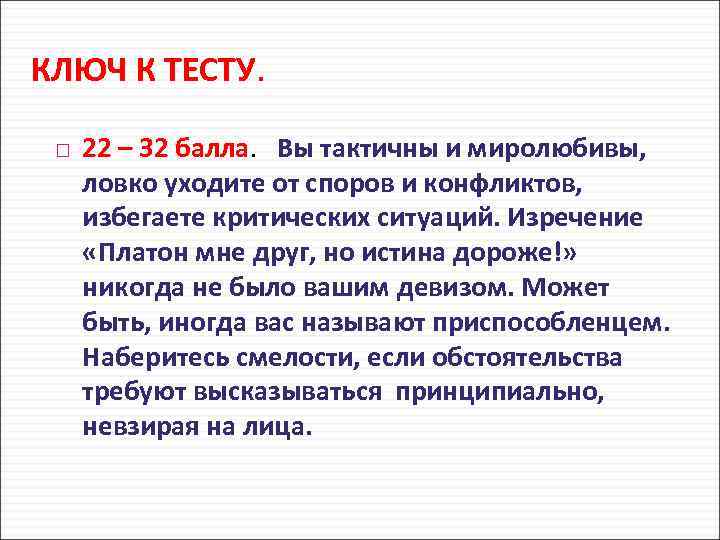 КЛЮЧ К ТЕСТУ.

22 – 32 балла. Вы тактичны и миролюбивы, ловко уходите от споров и конфликтов, избегаете критических ситуаций. Изречение «Платон мне друг, но истина дороже!» никогда не было вашим девизом. Может быть, иногда вас называют приспособленцем. Наберитесь смелости, если обстоятельства требуют высказываться принципиально, невзирая на лица.